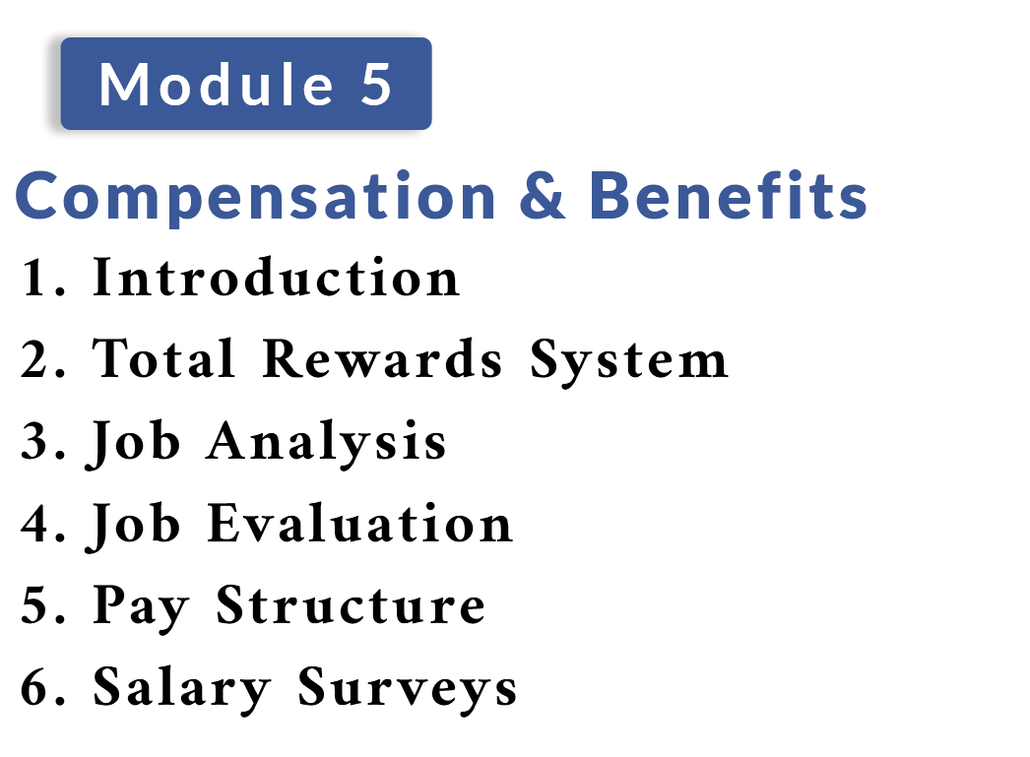 Module 5

Compensation & Benefits

1. Introduction
2. Total Rewards System
3. Job Analysis
4. Job Evaluation
5. Pay Structure
6. Salary Surveys